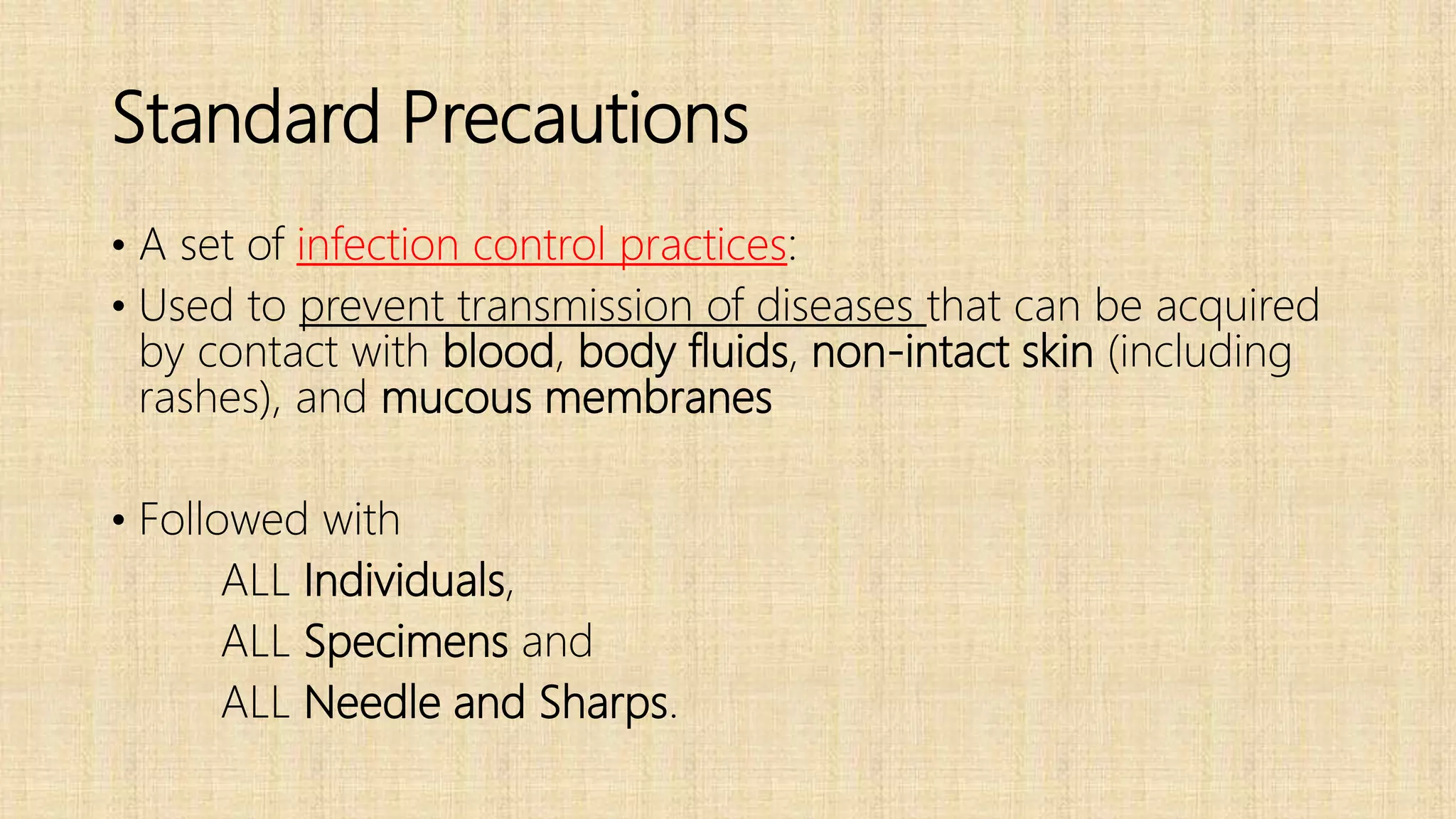 Standard Precautions

• A set of infection control practices:
• Used to prevent transmission of diseases that can be acquired by contact with blood, body fluids, non-intact skin (including rashes), and mucous membranes

• Followed with

ALL Individuals,

ALL Specimens and

ALL Needle and Sharps.